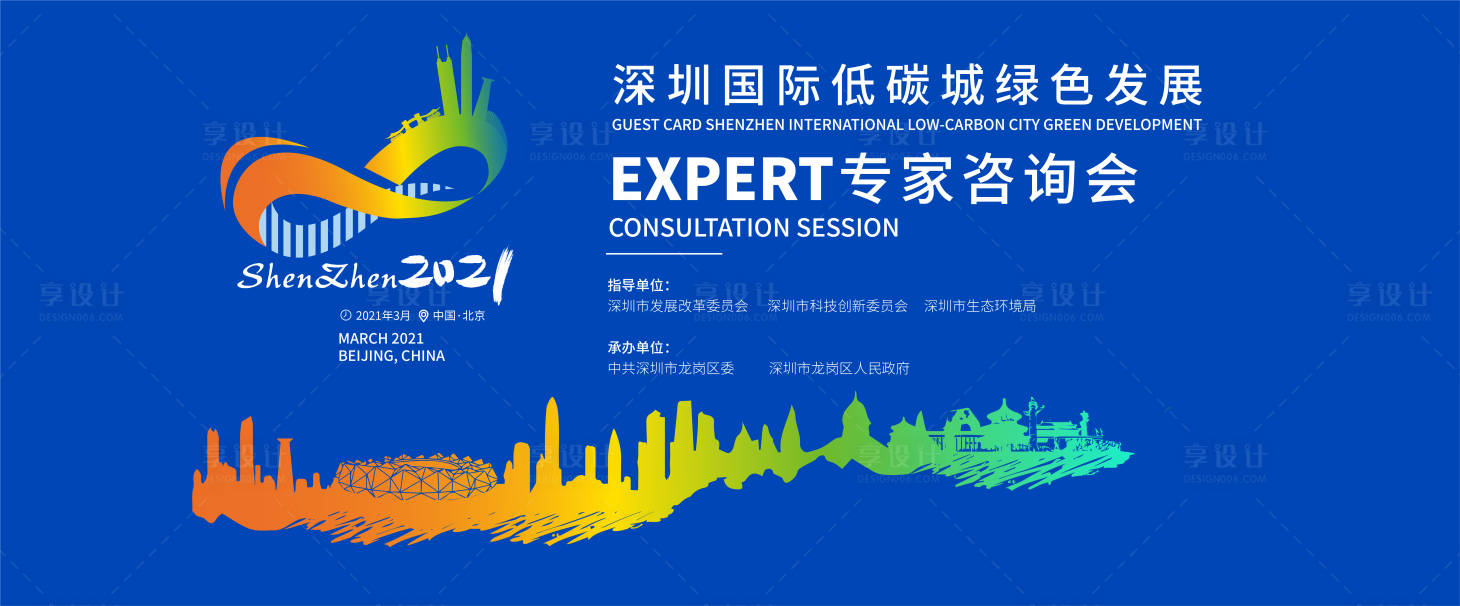 ShenZhen2021

2021年3月 中国·北京

MARCH 2021
BEIJING, CHINA

深圳国际低碳城绿色发展
GUEST CARD SHENZHEN INTERNATIONAL LOW-CARBON CITY GREEN DEVELOPMENT
EXPERT专家咨询会
CONSULTATION SESSION

指导单位：
深圳市发展改革委员会 深圳市科技创新委员会 深圳市生态环境局

承办单位：
中共深圳市龙岗区委 深圳市龙岗区人民政府

享设计
DESIGN006.COM